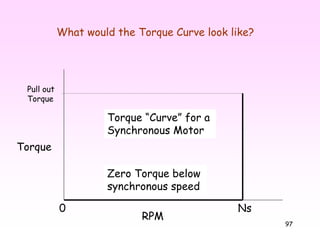 What would the Torque Curve look like?

Pull out Torque

Torque "Curve" for a Synchronous Motor

Torque

Zero Torque below synchronous speed

0

Ns

RPM

97